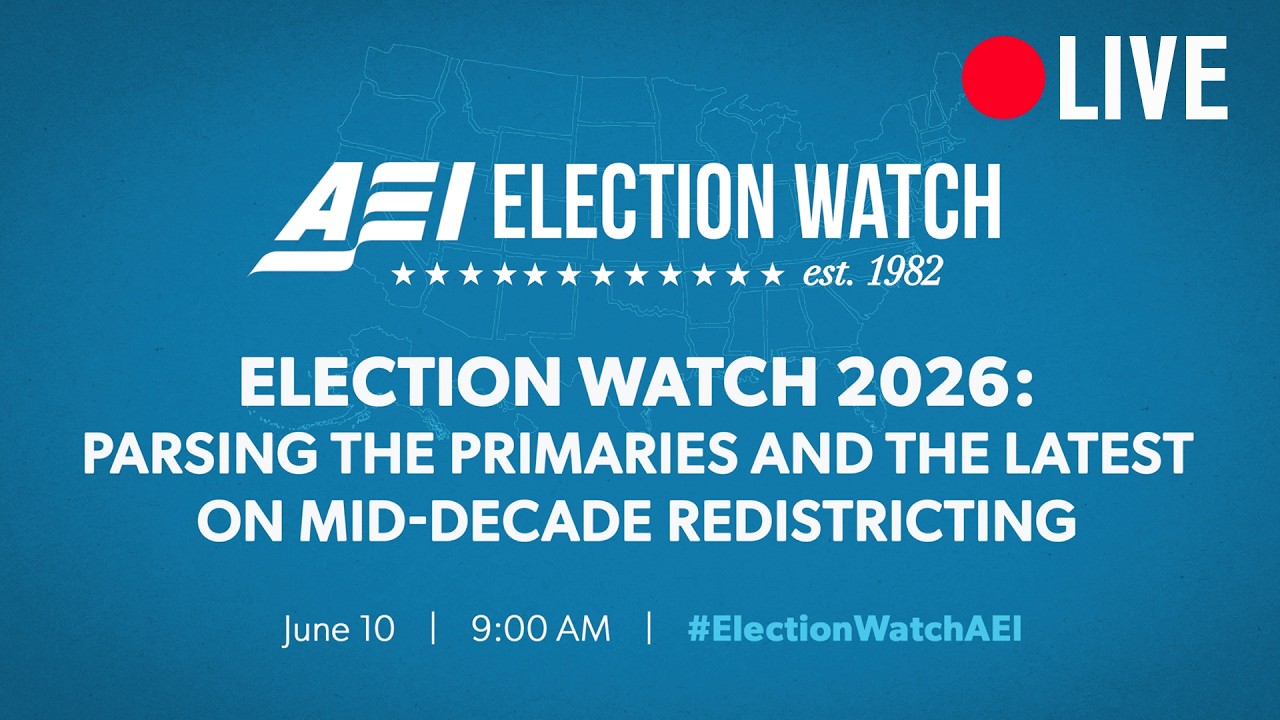 LIVE

AEI ELECTION WATCH
★★★★★★★★★★★★ est. 1982

ELECTION WATCH 2026:
PARSING THE PRIMARIES AND THE LATEST ON MID-DECADE REDISTRICTING

June 10 | 9:00 AM | #ElectionWatchAEI